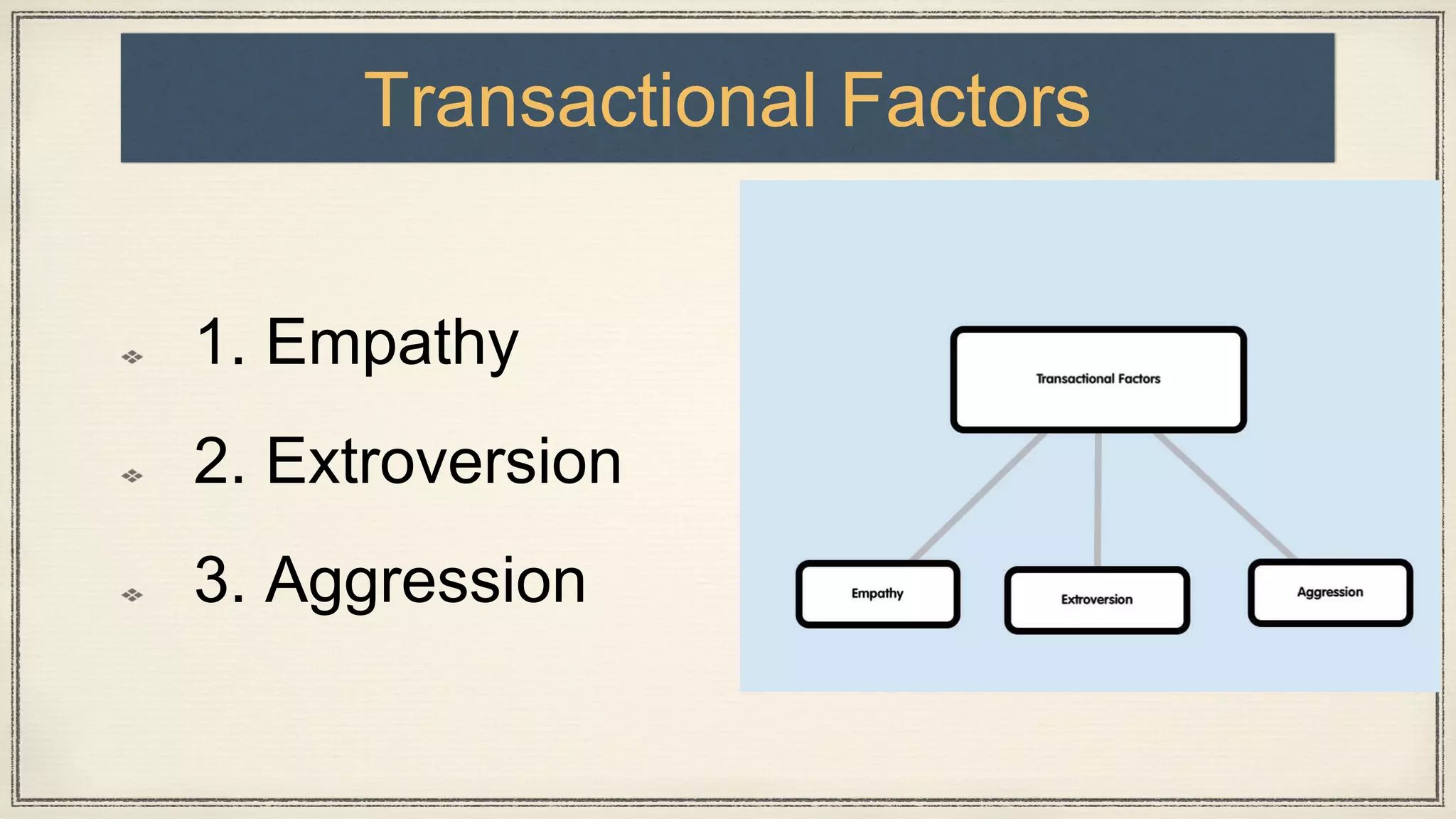 Transactional Factors

1. Empathy

2. Extroversion

3. Aggression

Transactional Factors

Empathy

Extroversion

Aggression